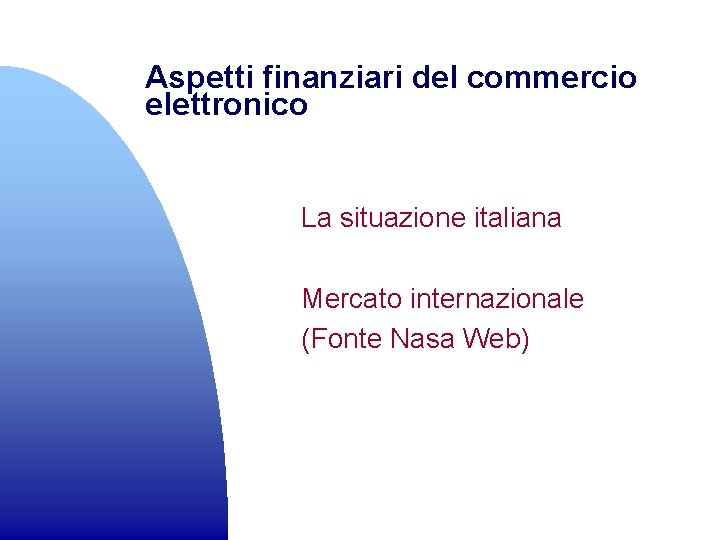 Aspetti finanziari del commercio elettronico

La situazione italiana

Mercato internazionale
(Fonte Nasa Web)